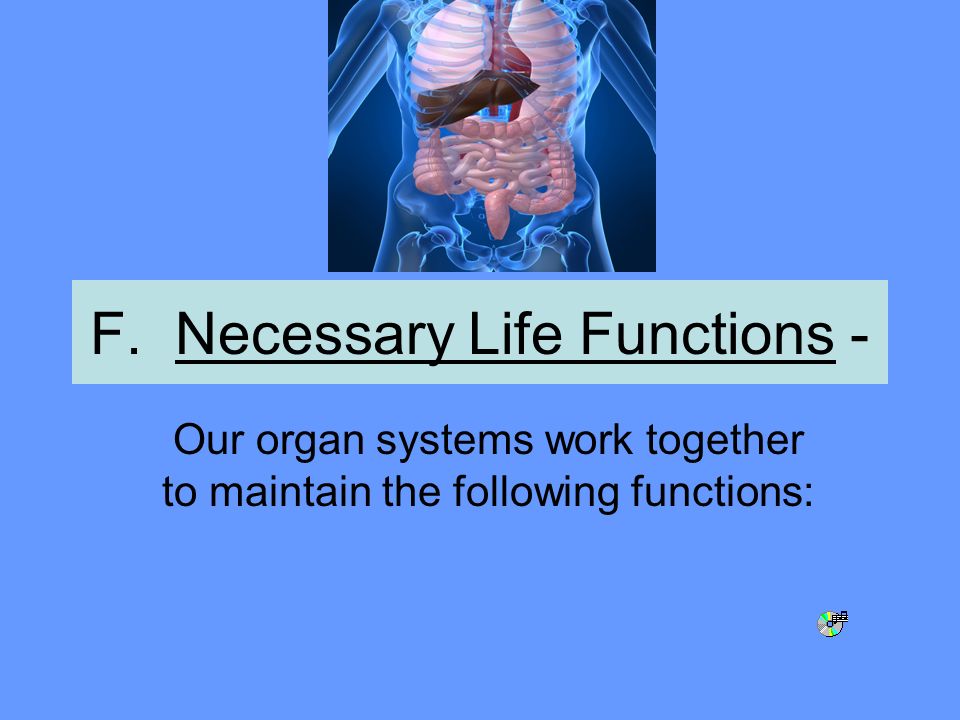 F. Necessary Life Functions -

Our organ systems work together to maintain the following functions: